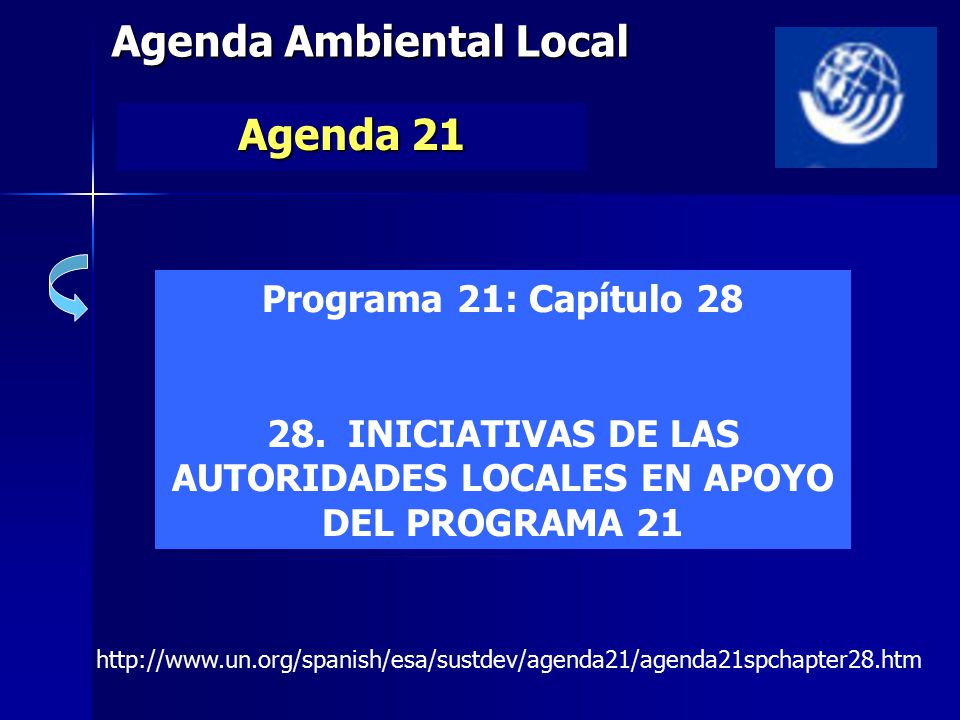 Agenda Ambiental Local

Agenda 21

Programa 21: Capítulo 28

28. INICIATIVAS DE LAS AUTORIDADES LOCALES EN APOYO DEL PROGRAMA 21

http://www.un.org/spanish/esa/sustdev/agenda21/agenda21spchapter28.htm